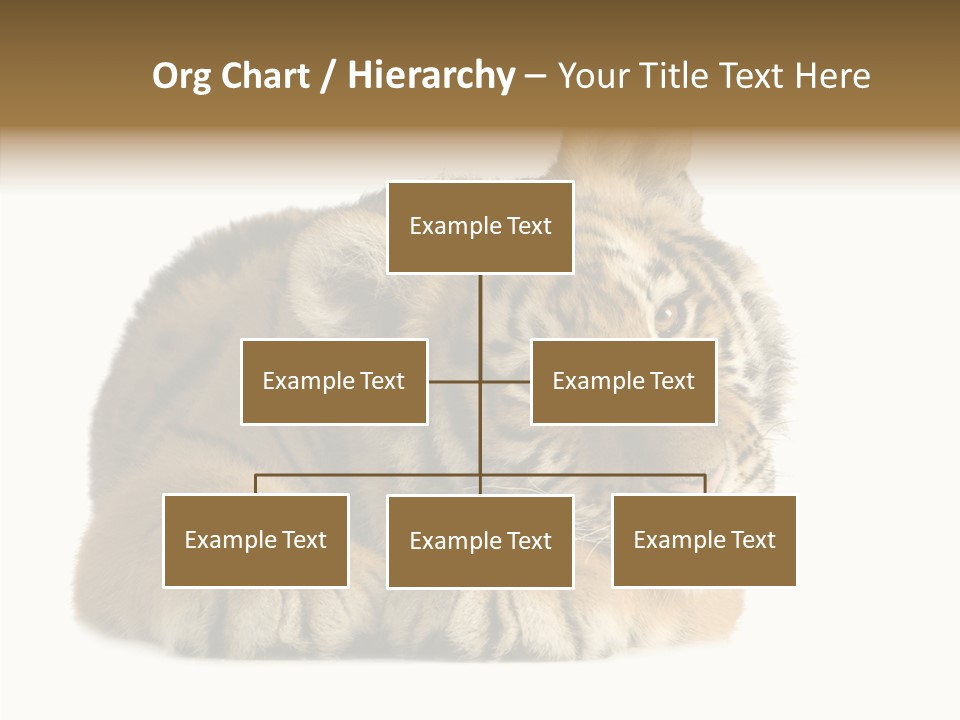 Org Chart / Hierarchy – Your Title Text Here

Example Text

Example Text

Example Text

Example Text

Example Text

Example Text